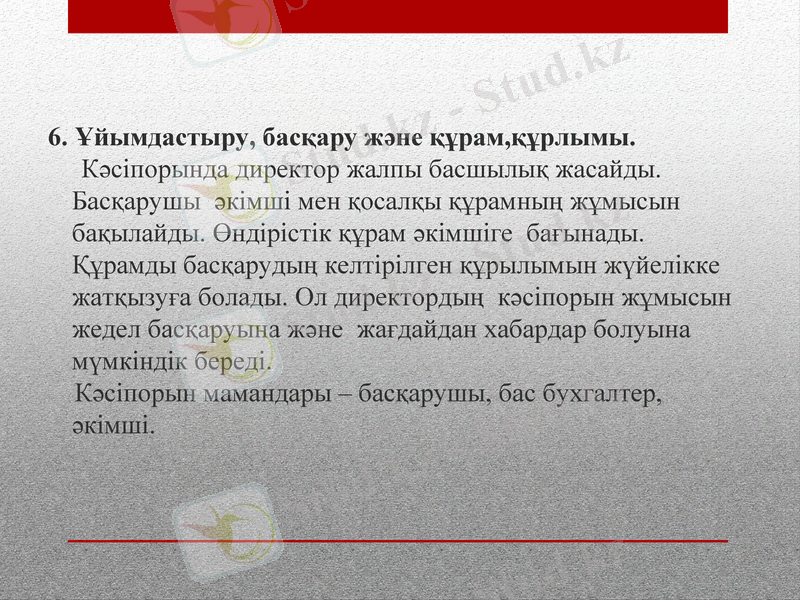 Stud.kz - Stud.kz

6. Ұйымдастыру, басқару және құрам,құрлымы.

Кәсіпорында директор жалпы басшылық жасайды. Басқарушы әкімші мен қосалқы құрамның жұмысын бақылайды. Өндірістік құрам әкімшіге бағынады. Құрамды басқарудың келтірілген құрылымын жүйелікке жатқызуға болады. Ол директордың кәсіпорын жұмысын жедел басқаруына және жағдайдан хабардар болуына мүмкіндік береді.

Кәсіпорын мамандары – басқарушы, бас бухгалтер, әкімші.